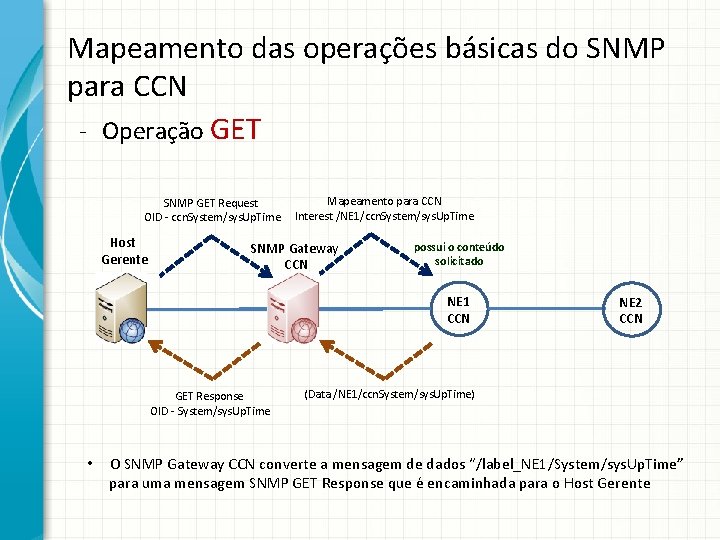 Mapeamento das operações básicas do SNMP para CCN

- Operação GET

SNMP GET Request
OID - ccnSystem/sysUpTime

Mapeamento para CCN
Interest /NE1/ccnSystem/sysUpTime

Host Gerente

SNMP Gateway CCN

possui o conteúdo solicitado

NE1 CCN

NE2 CCN

GET Response
OID - System/sysUpTime

(Data/NE1/ccnSystem/sysUpTime)

• O SNMP Gateway CCN converte a mensagem de dados "/label_NE1/System/sysUpTime" para uma mensagem SNMP GET Response que é encaminhada para o Host Gerente